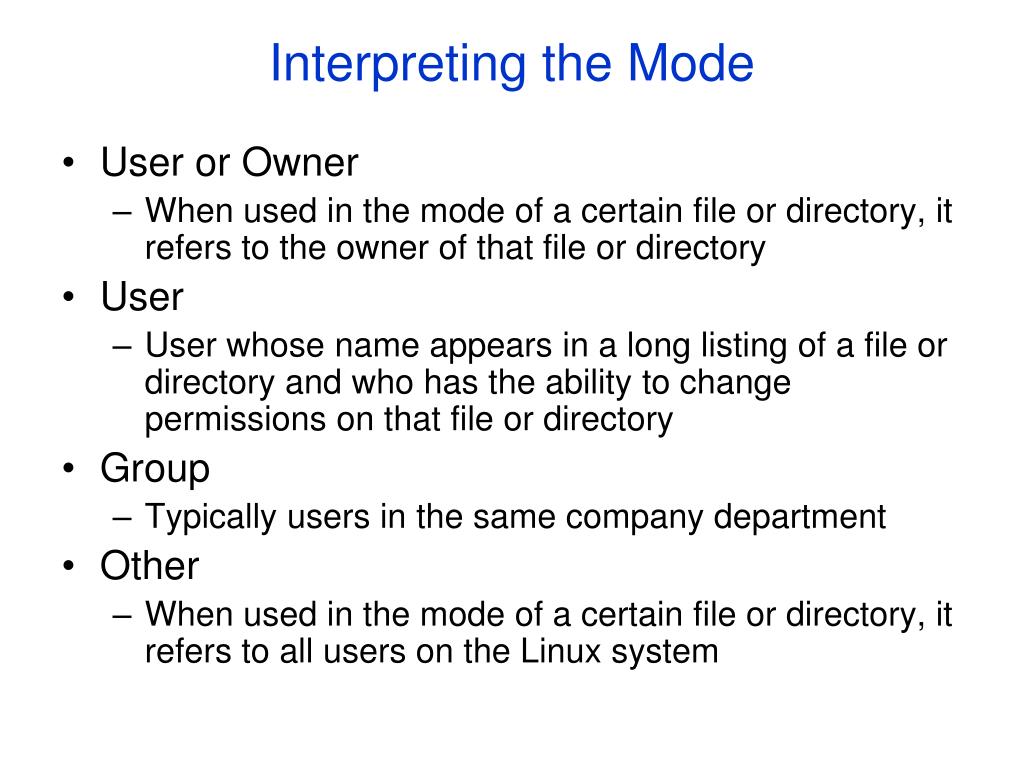 Interpreting the Mode

• User or Owner
 – When used in the mode of a certain file or directory, it refers to the owner of that file or directory
• User
 – User whose name appears in a long listing of a file or directory and who has the ability to change permissions on that file or directory
• Group
 – Typically users in the same company department
• Other
 – When used in the mode of a certain file or directory, it refers to all users on the Linux system